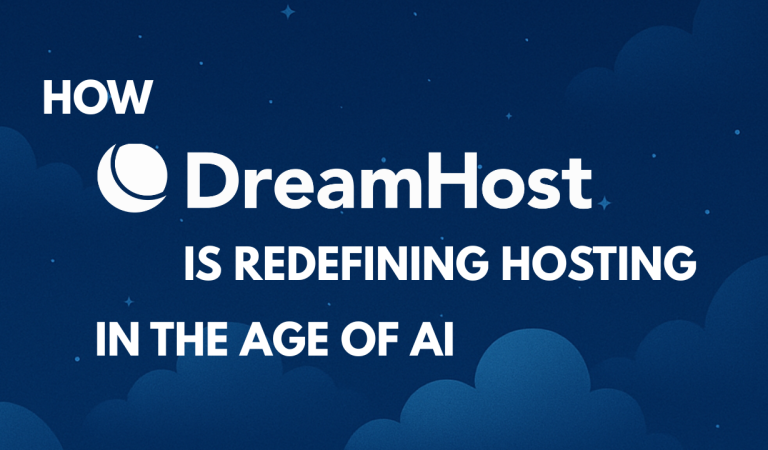 HOW

DreamHost

IS REDEFINING HOSTING

IN THE AGE OF AI